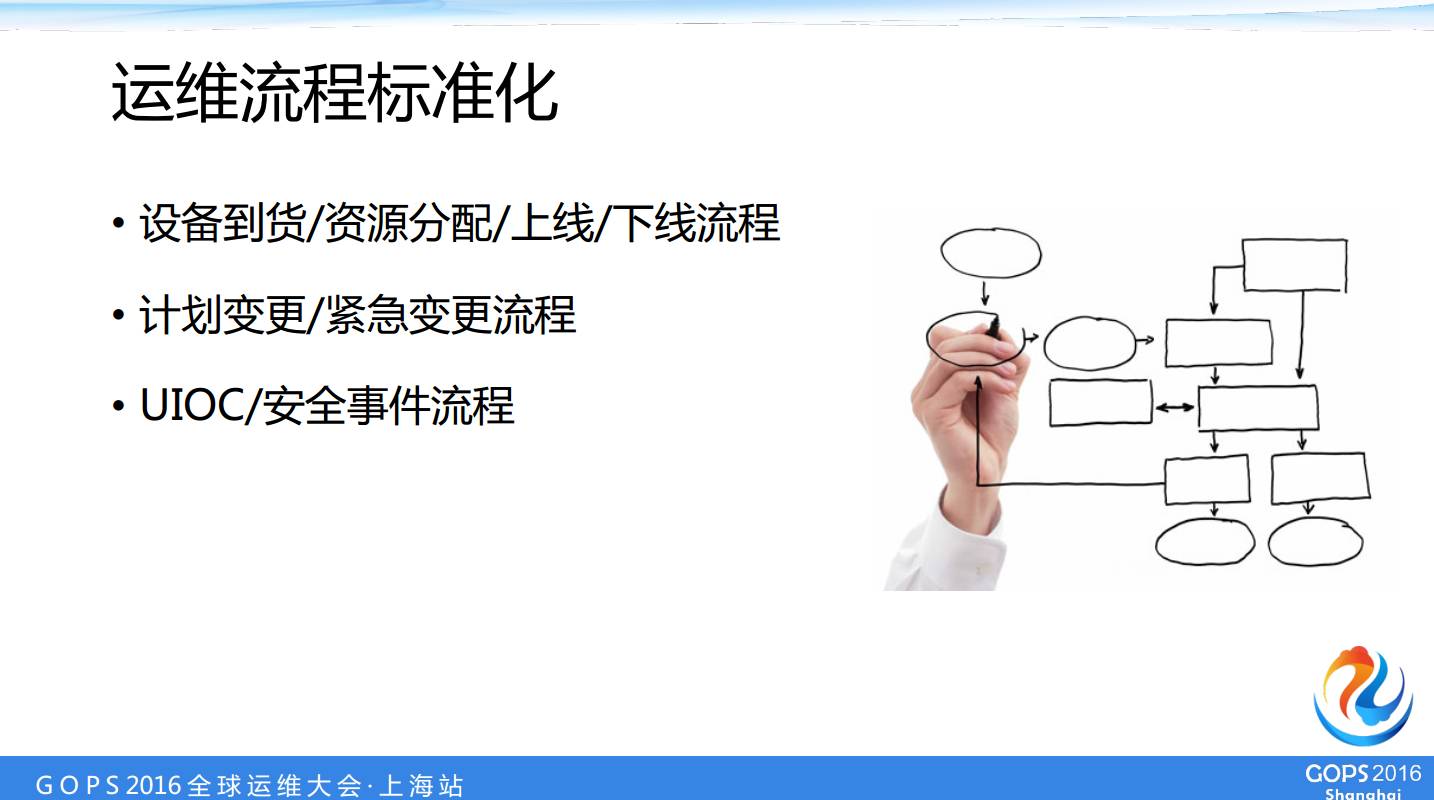 运维流程标准化

• 设备到货/资源分配/上线/下线流程

• 计划变更/紧急变更流程

• UIOC/安全事件流程

GOPS 2016 全球运维大会·上海站

GOPS 2016 Shanghai